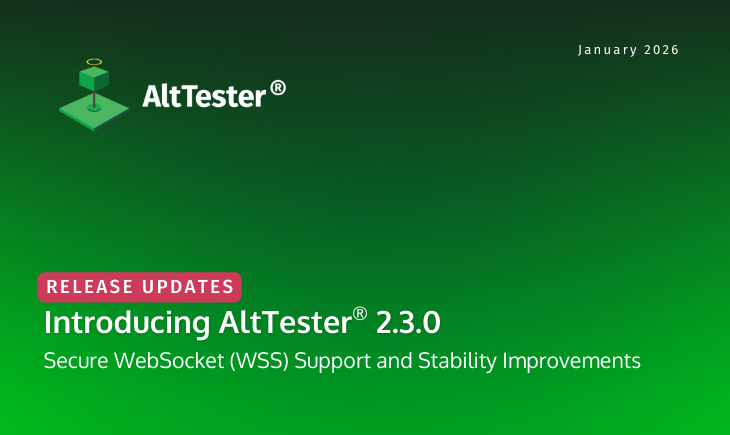 January 2026

AltTester®

RELEASE UPDATES

Introducing AltTester® 2.3.0

Secure WebSocket (WSS) Support and Stability Improvements